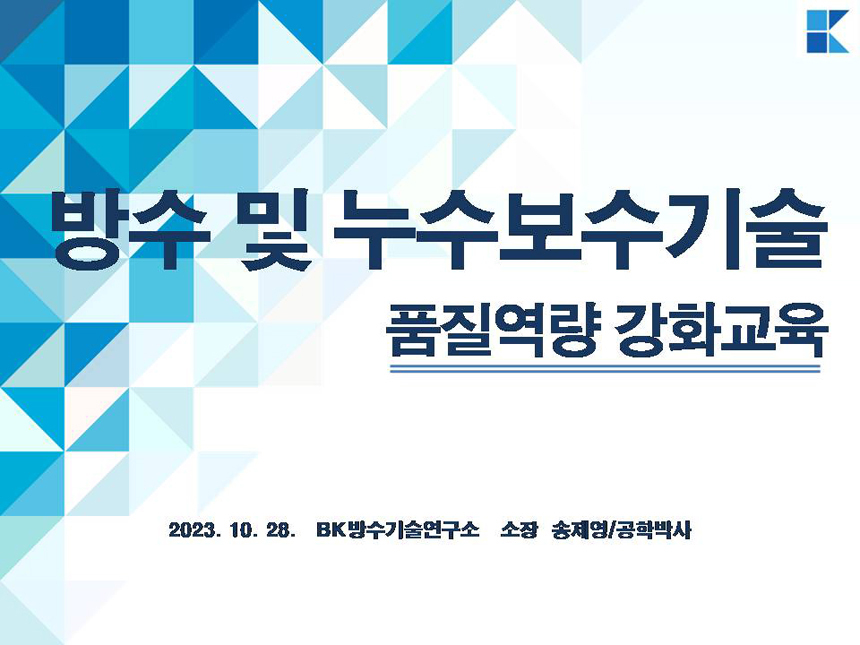 방수 및 누수보수기술

품질역량 강화교육

2023. 10. 28. BK방수기술연구소 소장 송제영/공학박사